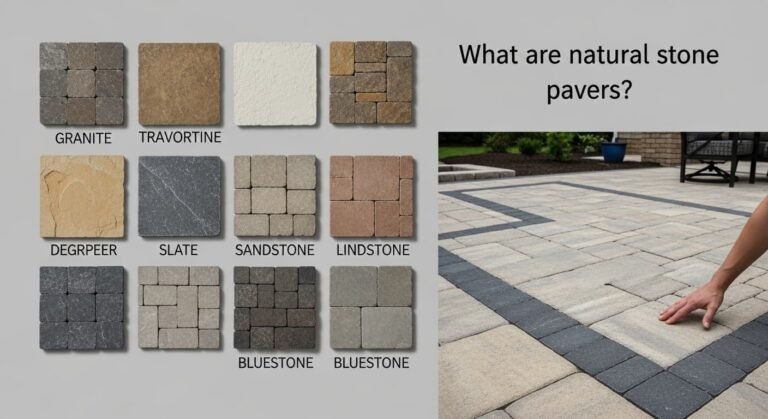 GRANITE TRAVORTINE

DEGRPEER SLATE SANDSTONE LINDSTONE

BLUESTONE BLUESTONE

What are natural stone pavers?